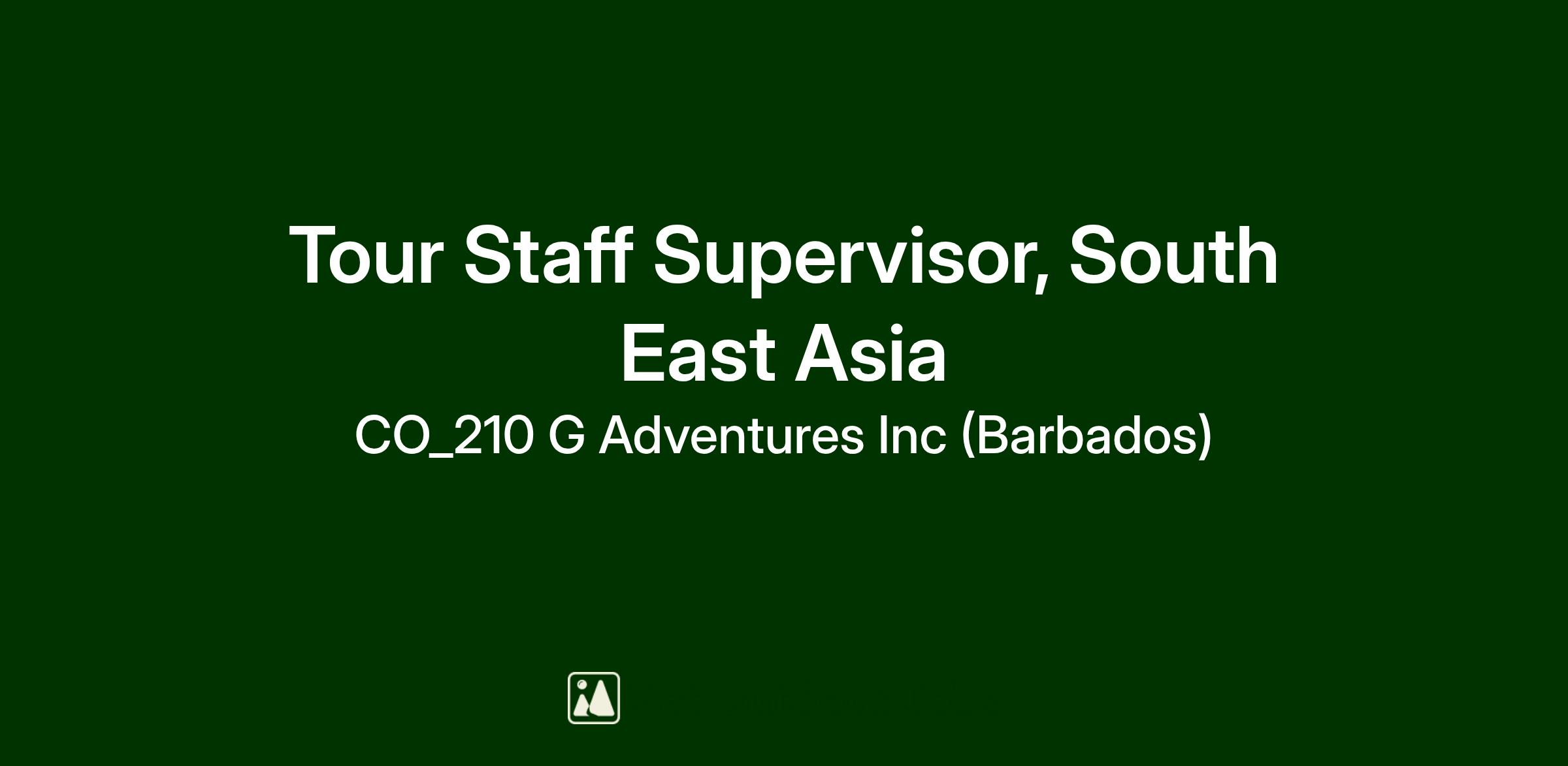 Tour Staff Supervisor, South East Asia

CO_210 G Adventures Inc (Barbados)